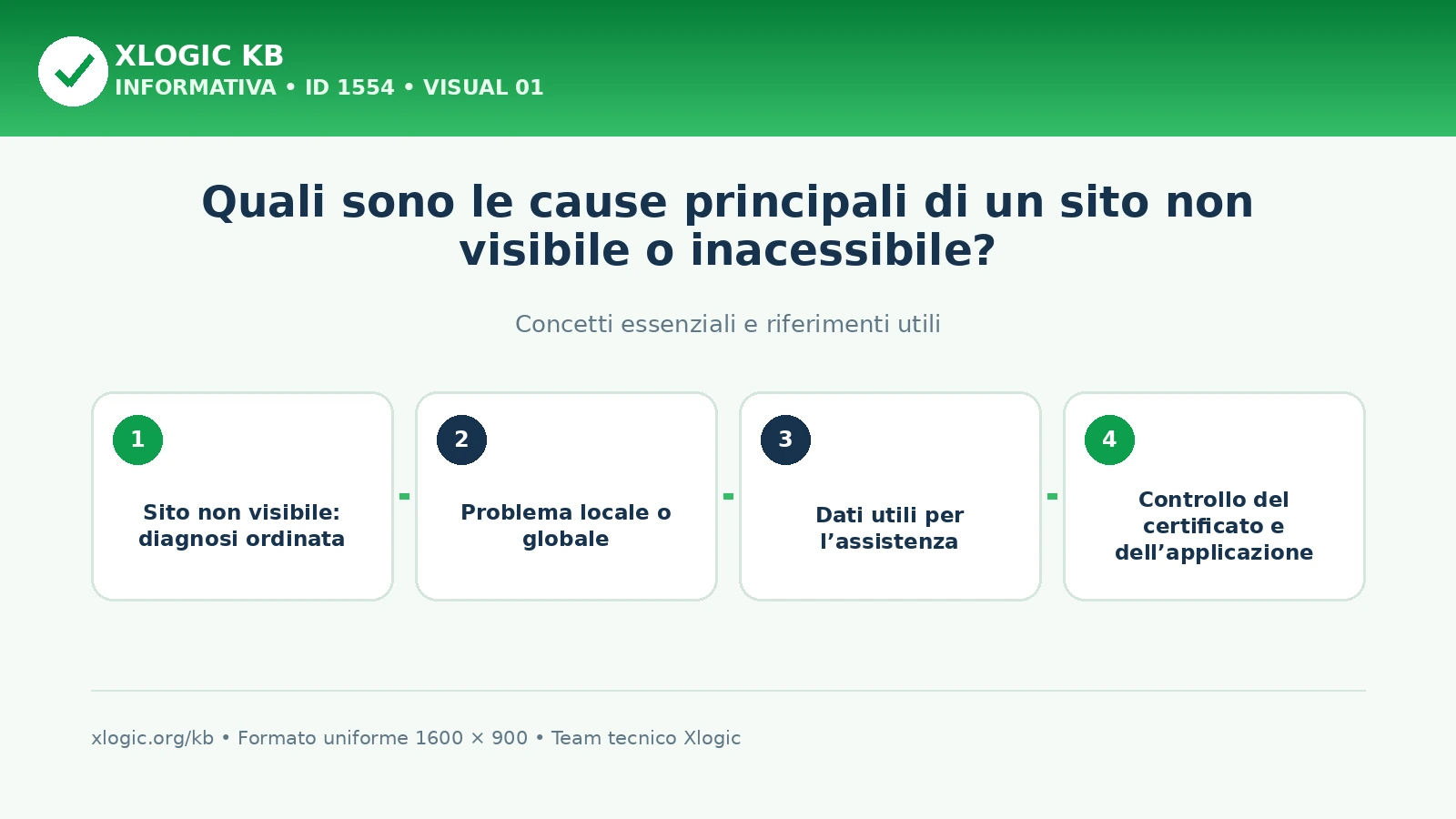 XLOGIC KB
INFORMATIVA • ID 1554 • VISUAL 01

Quali sono le cause principali di un sito non visibile o inacessibile?

Concetti essenziali e riferimenti utili

1
Sito non visibile: diagnosi ordinata

2
Problema locale o globale

3
Dati utili per l’assistenza

4
Controllo del certificato e dell’applicazione

xlogic.org/kb • Formato uniforme 1600 × 900 • Team tecnico Xlogic